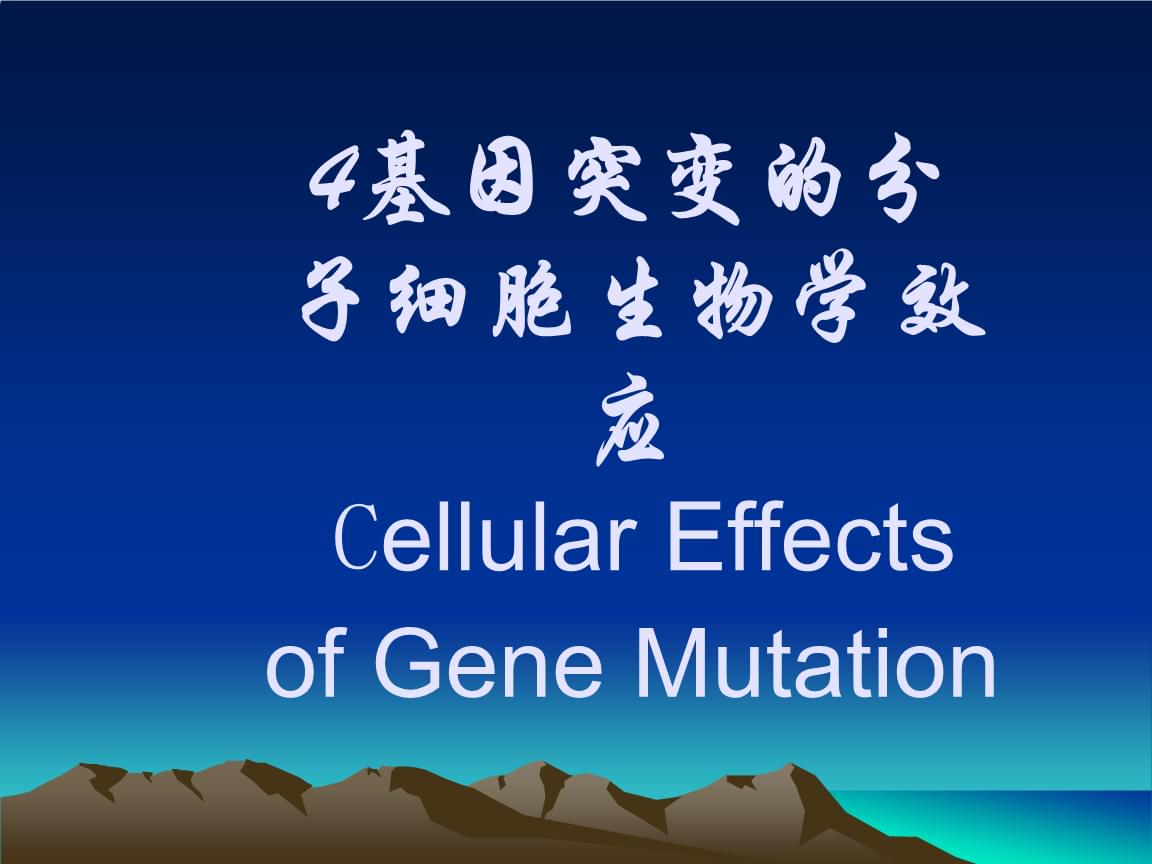 4基因突变的分子细胞生物学效应

Cellular Effects of Gene Mutation